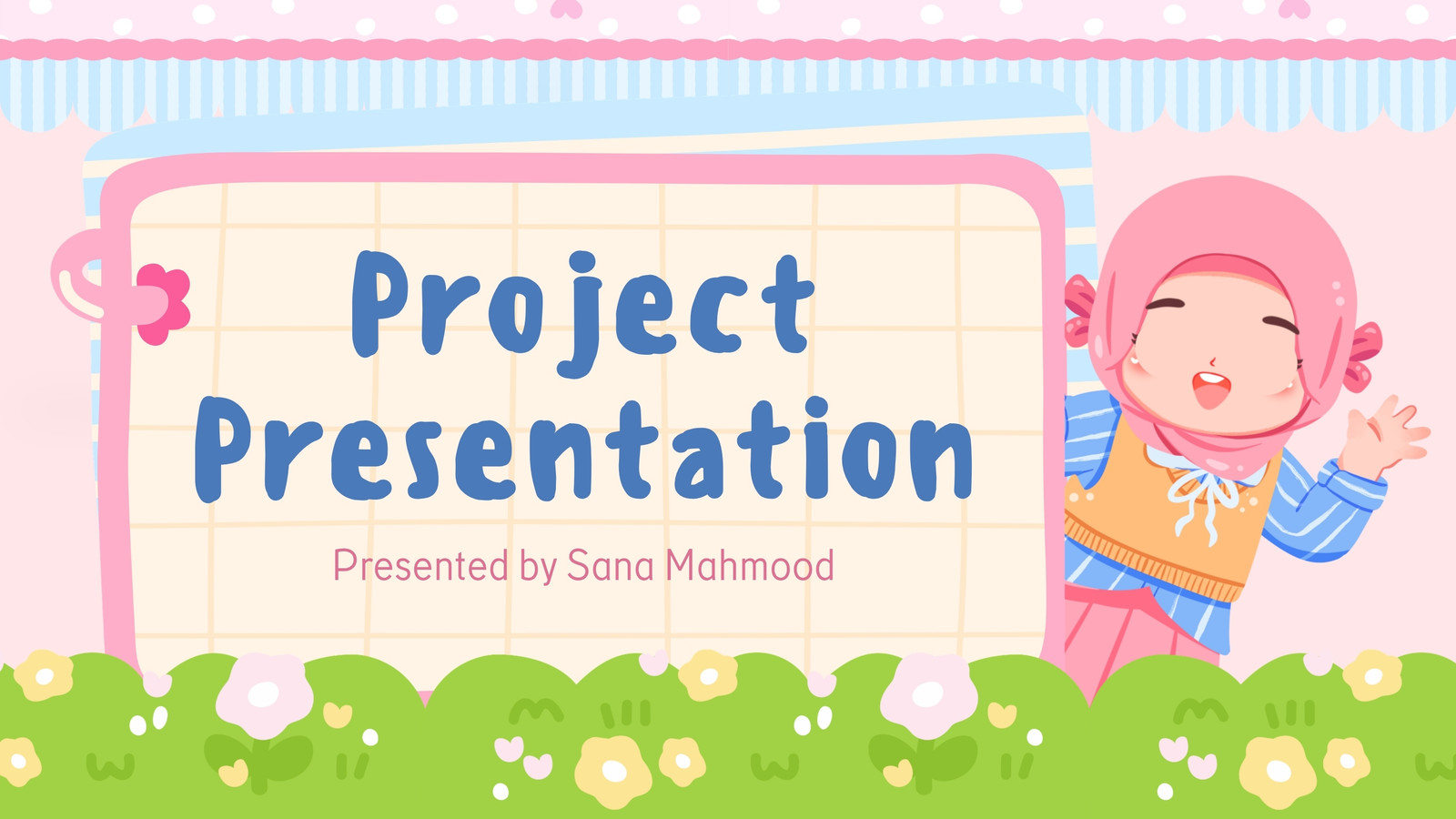 Project Presentation

Presented by Sana Mahmood